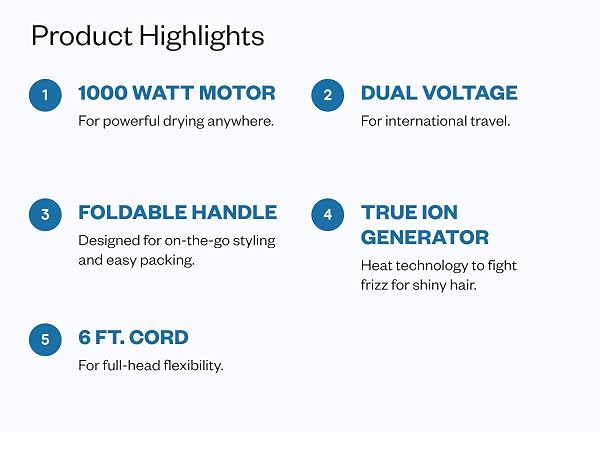 Product Highlights

1 1000 WATT MOTOR
For powerful drying anywhere.

2 DUAL VOLTAGE
For international travel.

3 FOLDABLE HANDLE
Designed for on-the-go styling and easy packing.

4 TRUE ION GENERATOR
Heat technology to fight frizz for shiny hair.

5 6 FT. CORD
For full-head flexibility.